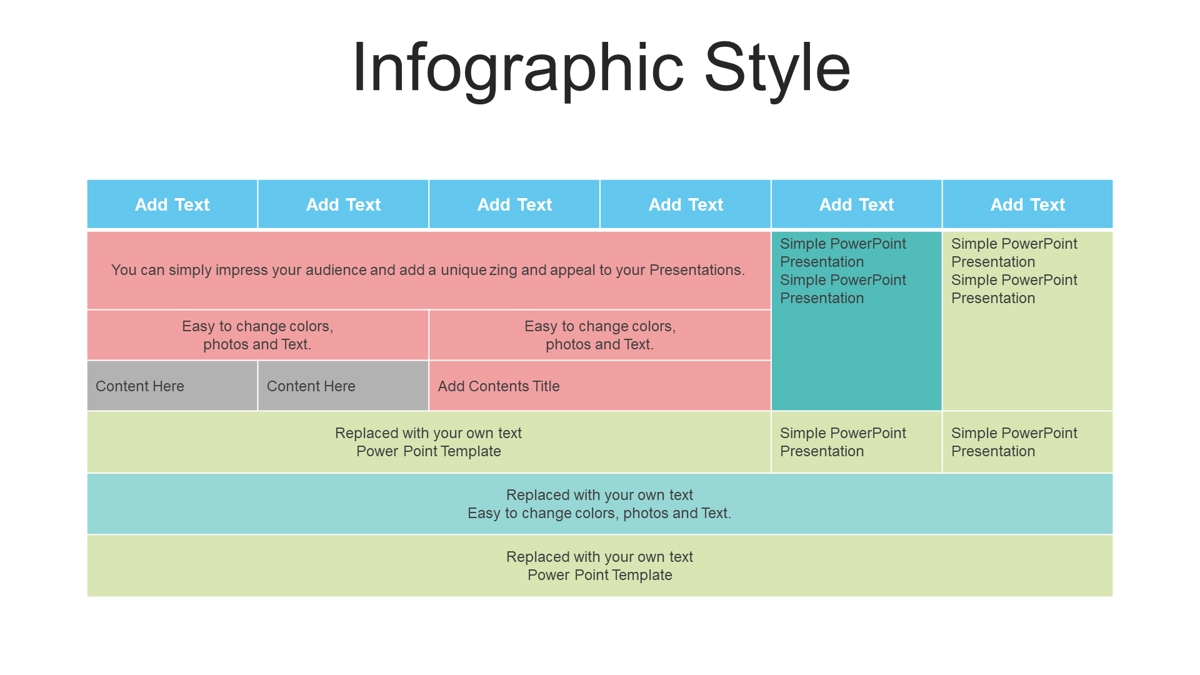 Infographic Style

| Add Text | Add Text | Add Text | Add Text | Add Text | Add Text |
|---|---|---|---|---|---|
| You can simply impress your audience and add a unique zing and appeal to your Presentations. | | | | Simple PowerPoint Presentation Simple PowerPoint Presentation | Simple PowerPoint Presentation Simple PowerPoint Presentation |
| Easy to change colors, photos and Text. | | Easy to change colors, photos and Text. | | | |
| Content Here | Content Here | Add Contents Title | | | |
| Replaced with your own text Power Point Template | | | | Simple PowerPoint Presentation | Simple PowerPoint Presentation |
| Replaced with your own text Easy to change colors, photos and Text. | | | | | |
| Replaced with your own text Power Point Template | | | | | |